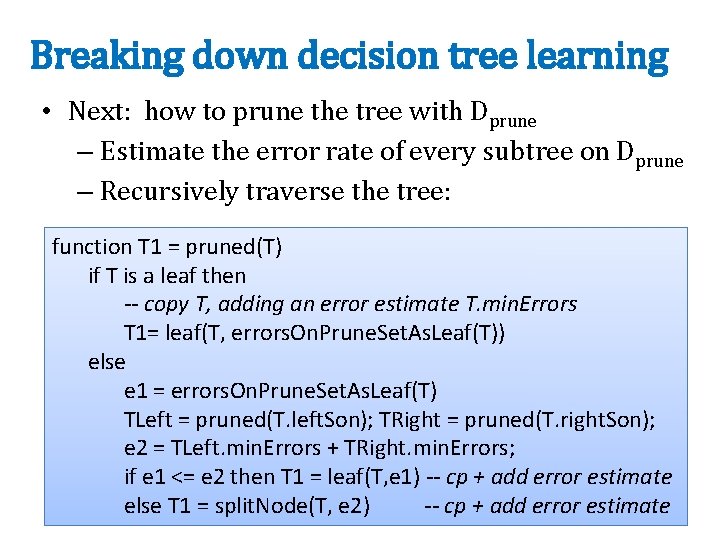 Breaking down decision tree learning

• Next: how to prune the tree with $D_{prune}$
– Estimate the error rate of every subtree on $D_{prune}$
– Recursively traverse the tree:

function T1 = pruned(T)
if T is a leaf then
-- copy T, adding an error estimate T.minErrors
T1= leaf(T, errorsOnPruneSetAsLeaf(T))
else
e1 = errorsOnPruneSetAsLeaf(T)
TLeft = pruned(T.leftSon); TRight = pruned(T.rightSon);
e2 = TLeft.minErrors + TRight.minErrors;
if e1 <= e2 then T1 = leaf(T,e1) -- cp + add error estimate
else T1 = splitNode(T, e2) -- cp + add error estimate